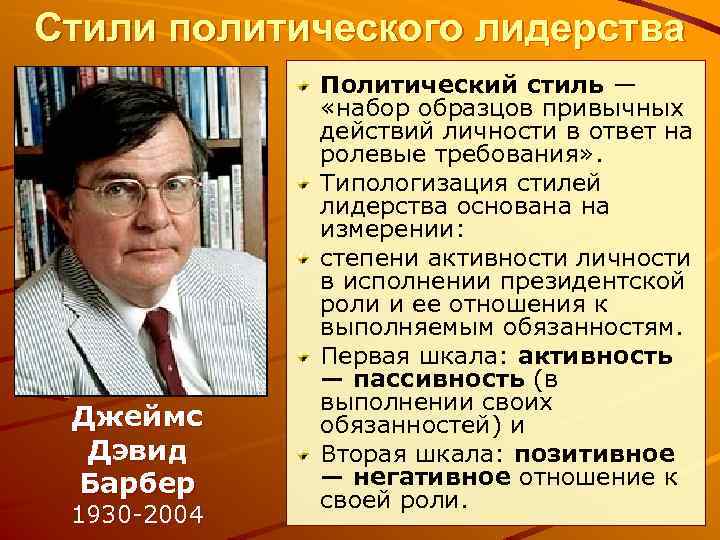 Стили политического лидерства

Джеймс Дэвид Барбер
1930-2004

Политический стиль — «набор образцов привычных действий личности в ответ на ролевые требования».

Типологизация стилей лидерства основана на измерении:

степени активности личности в исполнении президентской роли и ее отношения к выполняемым обязанностям.

Первая шкала: активность — пассивность (в выполнении своих обязанностей) и

Вторая шкала: позитивное — негативное отношение к своей роли.